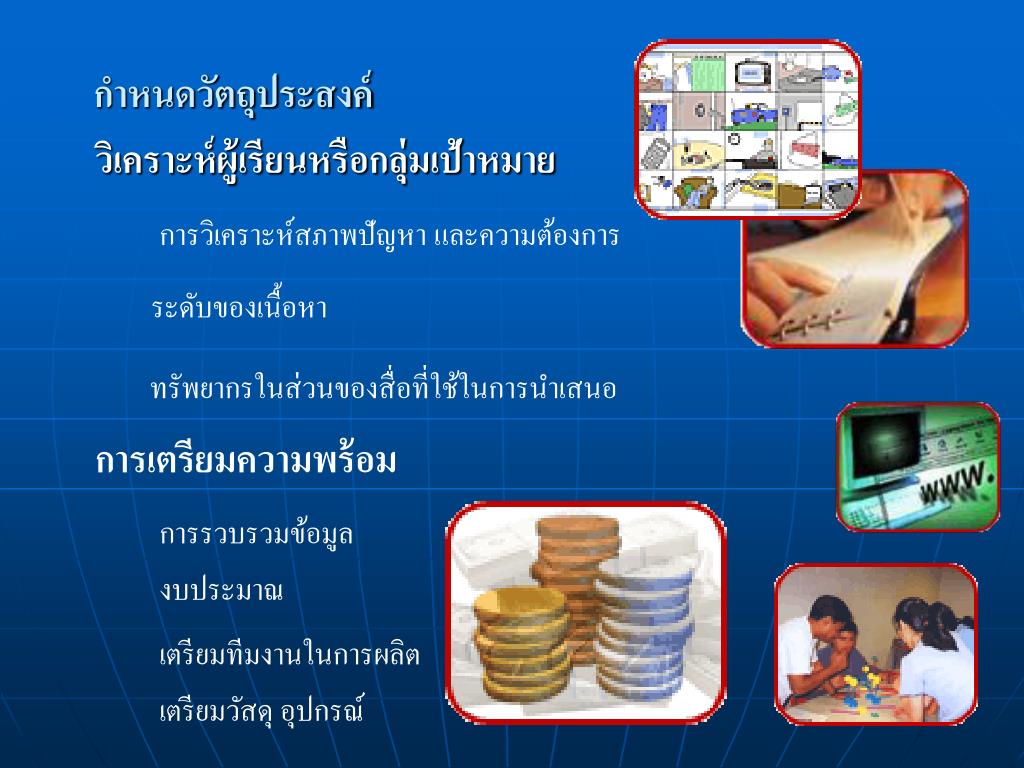 กำหนดวัตถุประสงค์
วิเคราะห์ผู้เรียนหรือกลุ่มเป้าหมาย

การวิเคราะห์สภาพปัญหา และความต้องการ

ระดับของเนื้อหา

ทรัพยากรในส่วนของสื่อที่ใช้ในการนำเสนอ

การเตรียมความพร้อม

การรวบรวมข้อมูล

งบประมาณ

เตรียมทีมงานในการผลิต

เตรียมวัสดุ อุปกรณ์

WWW.